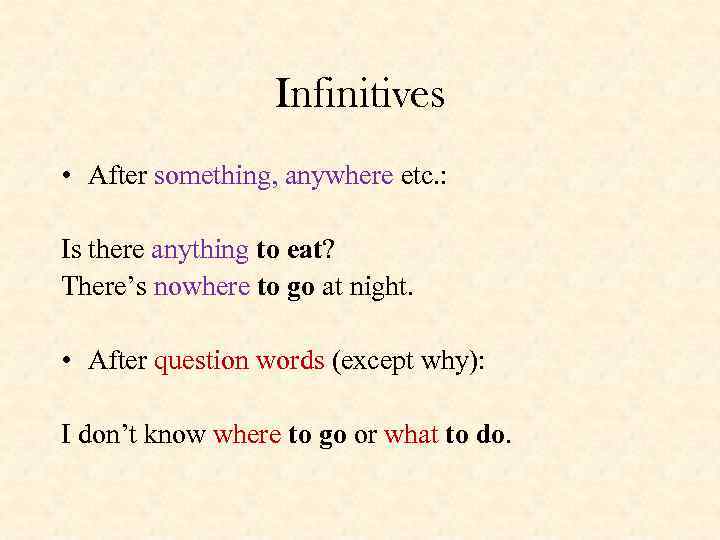 Infinitives

• After something, anywhere etc.:

Is there anything to eat?
There's nowhere to go at night.

• After question words (except why):

I don't know where to go or what to do.